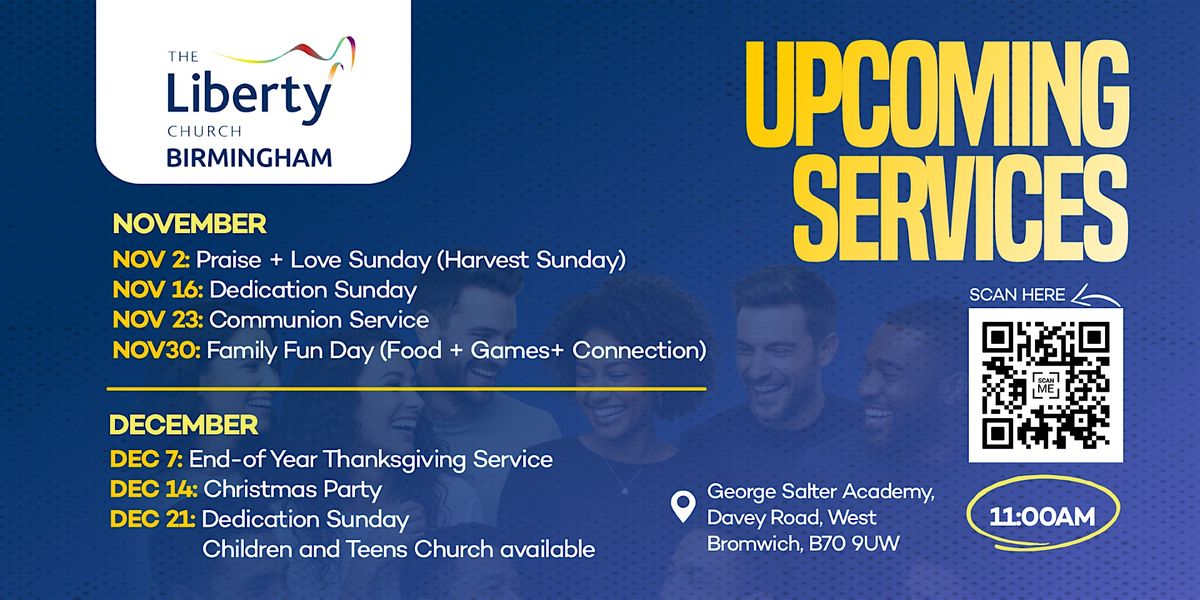 THE Liberty CHURCH BIRMINGHAM

UPCOMING SERVICES

NOVEMBER
NOV 2: Praise + Love Sunday (Harvest Sunday)
NOV 16: Dedication Sunday
NOV 23: Communion Service
NOV30: Family Fun Day (Food + Games+ Connection)

DECEMBER
DEC 7: End-of Year Thanksgiving Service
DEC 14: Christmas Party
DEC 21: Dedication Sunday
Children and Teens Church available

SCAN HERE

SCAN ME

George Salter Academy, Davey Road, West Bromwich, B70 9UW

11:00AM